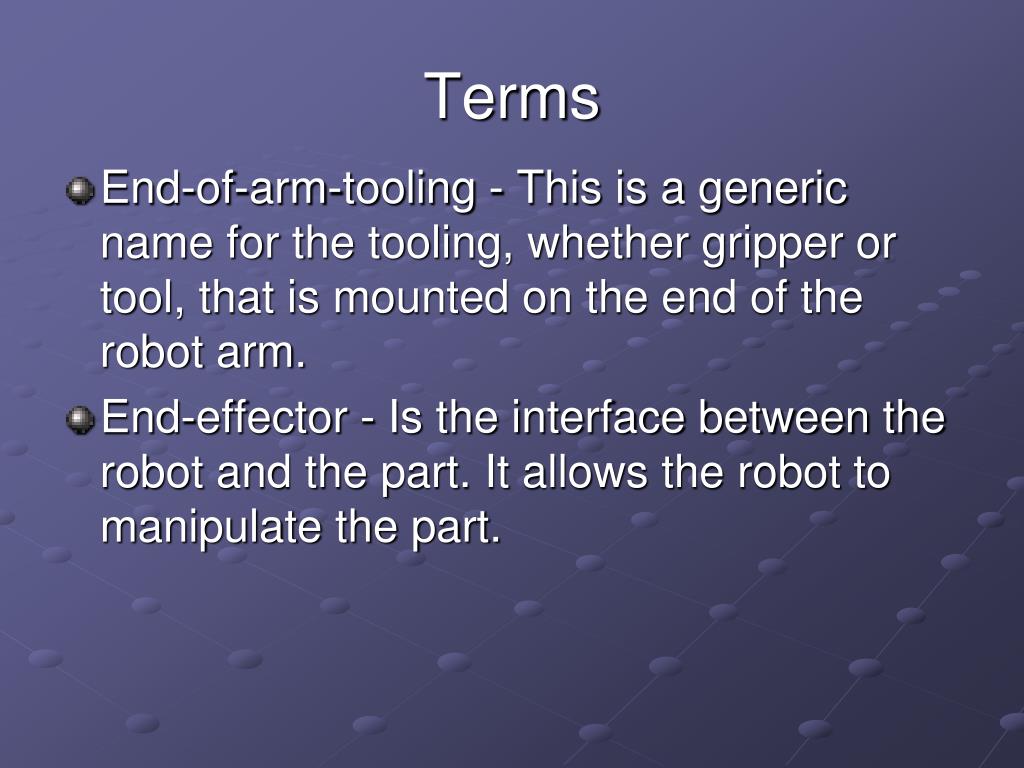 Terms

End-of-arm-tooling - This is a generic name for the tooling, whether gripper or tool, that is mounted on the end of the robot arm.

End-effector - Is the interface between the robot and the part. It allows the robot to manipulate the part.